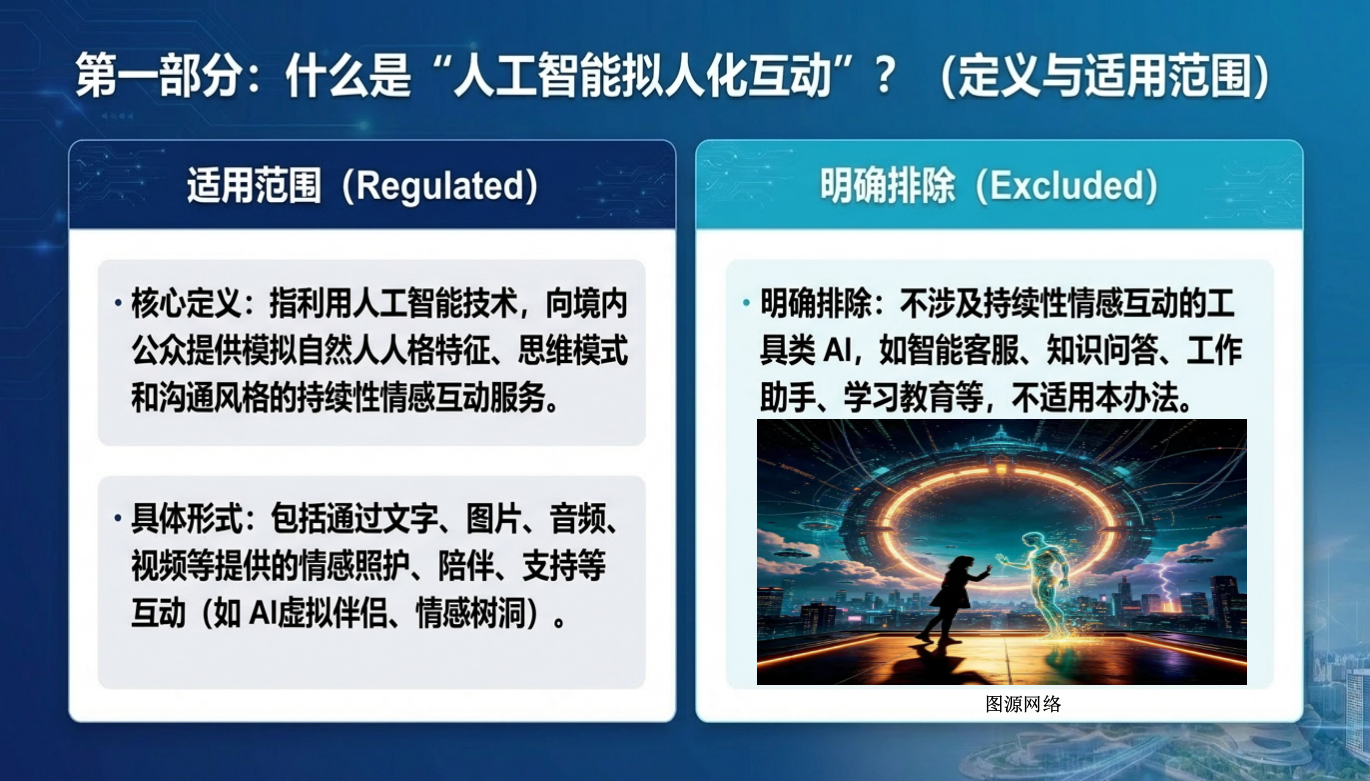 第一部分：什么是“人工智能拟人化互动”？（定义与适用范围）

适用范围（Regulated）

• 核心定义：指利用人工智能技术，向境内公众提供模拟自然人人格特征、思维模式和沟通风格的持续性情感互动服务。

• 具体形式：包括通过文字、图片、音频、视频等提供的情感照护、陪伴、支持等互动（如 AI虚拟伴侣、情感树洞）。

明确排除（Excluded）

• 明确排除：不涉及持续性情感互动的工具类 AI，如智能客服、知识问答、工作助手、学习教育等，不适用本办法。

图源网络